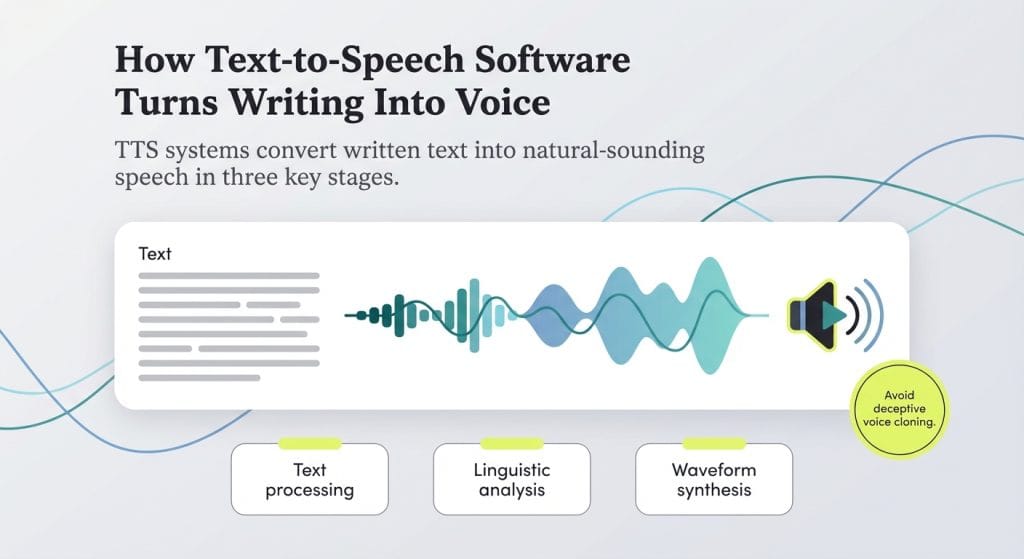 How Text-to-Speech Software Turns Writing Into Voice

TTS systems convert written text into natural-sounding speech in three key stages.

Text

Avoid deceptive voice cloning.

Text processing

Linguistic analysis

Waveform synthesis